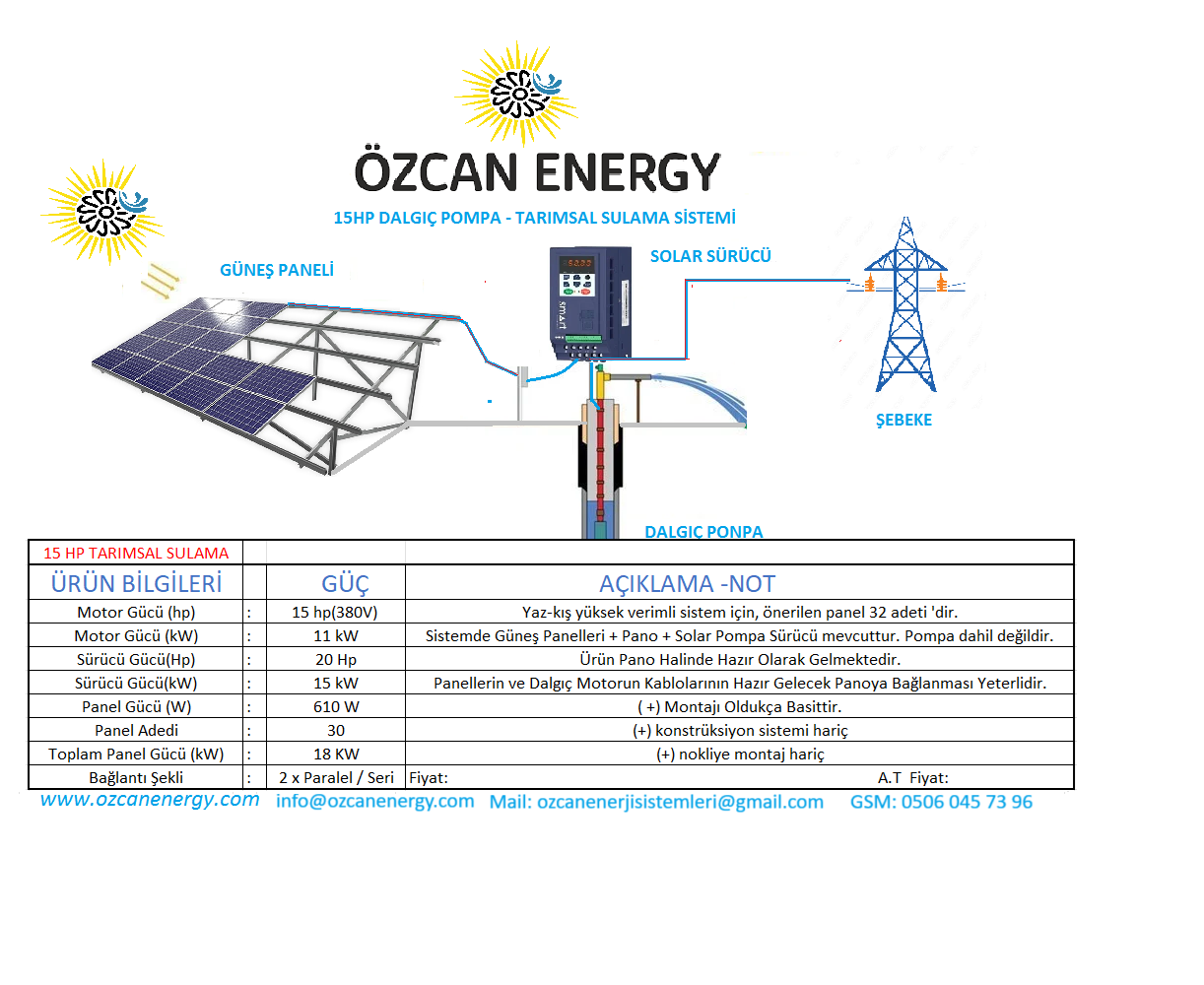 ÖZCAN ENERGY

15HP DALGIÇ POMPA - TARIMSAL SULAMA SİSTEMİ

GÜNEŞ PANELİ

SOLAR SÜRÜCÜ

ŞEBEKE

DALGIÇ PONPA

| 15 HP TARIMSAL SULAMA | | | |
|---|---|---|---|
| ÜRÜN BİLGİLERİ | | GÜÇ | AÇIKLAMA -NOT |
| Motor Gücü (hp) | : | 15 hp(380V) | Yaz-kış yüksek verimli sistem için, önerilen panel 32 adeti 'dir. |
| Motor Gücü (kW) | : | 11 kW | Sistemde Güneş Panelleri + Pano + Solar Pompa Sürücü mevcuttur. Pompa dahil değildir. |
| Sürücü Gücü(Hp) | : | 20 Hp | Ürün Pano Halinde Hazır Olarak Gelmektedir. |
| Sürücü Gücü(kW) | : | 15 kW | Panellerin ve Dalgıç Motorun Kablolarının Hazır Gelecek Panoya Bağlanması Yeterlidir. |
| Panel Gücü (W) | : | 610 W | ( +) Montajı Oldukça Basittir. |
| Panel Adedi | : | 30 | (+) konstrüksiyon sistemi hariç |
| Toplam Panel Gücü (kW) | : | 18 KW | (+) nokliye montaj hariç |
| Bağlantı Şekli | : | 2 x Paralel / Seri | Fiyat: A.T Fiyat: |

www.ozcanenergy.com info@ozcanenergy.com Mail: ozcanenerjisistemleri@gmail.com GSM: 0506 045 73 96